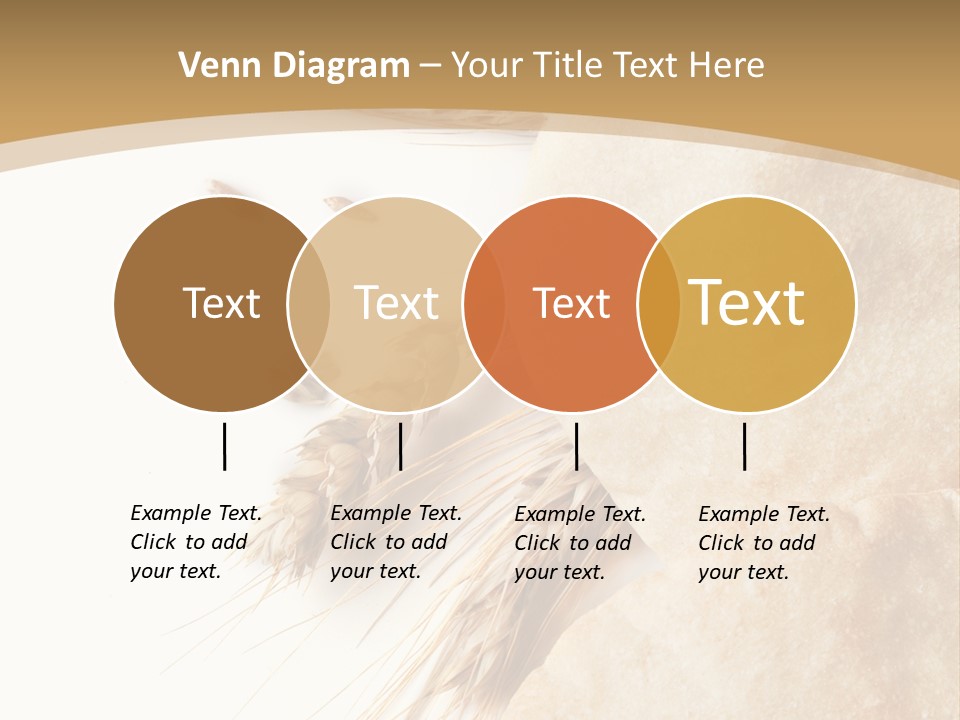 Venn Diagram – Your Title Text Here

Text

Text

Text

Text

Example Text. Click to add your text.

Example Text. Click to add your text.

Example Text. Click to add your text.

Example Text. Click to add your text.